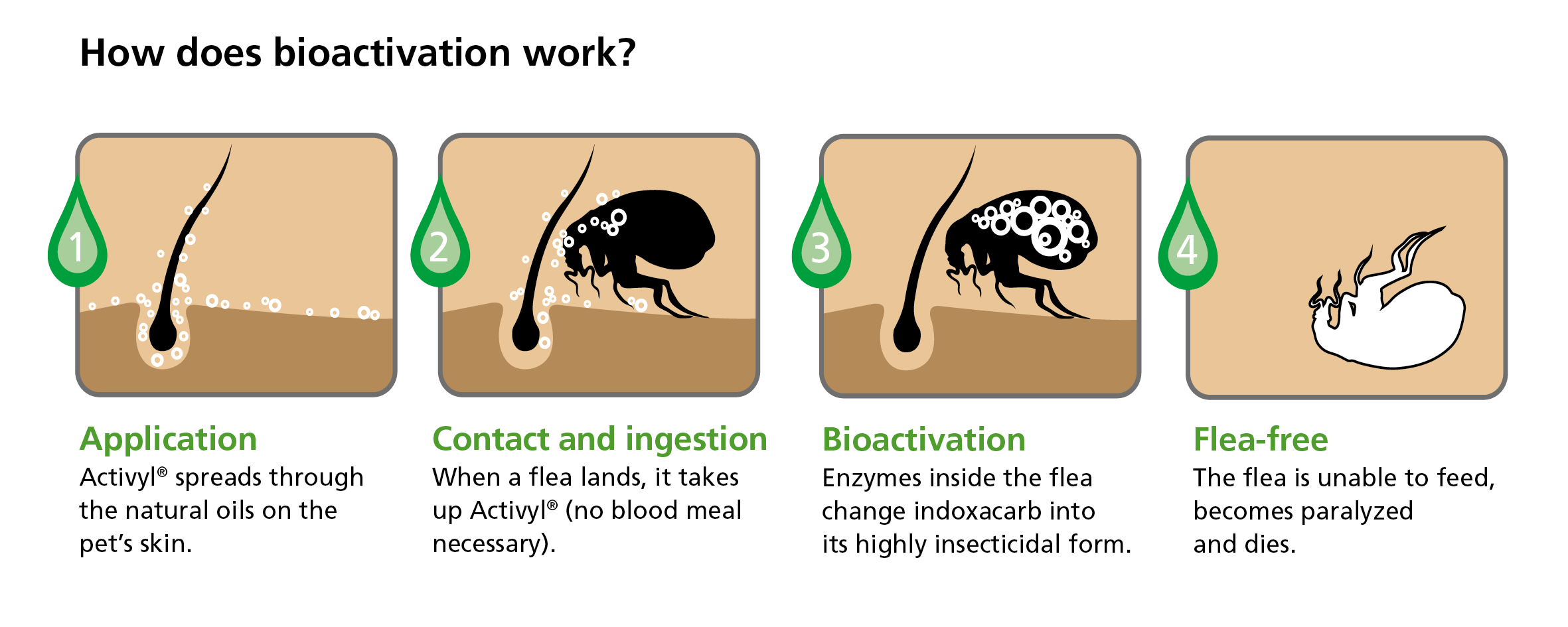 How does bioactivation work?

1

Application
Activyl® spreads through the natural oils on the pet's skin.

2

Contact and ingestion
When a flea lands, it takes up Activyl® (no blood meal necessary).

3

Bioactivation
Enzymes inside the flea change indoxacarb into its highly insecticidal form.

4

Flea-free
The flea is unable to feed, becomes paralyzed and dies.